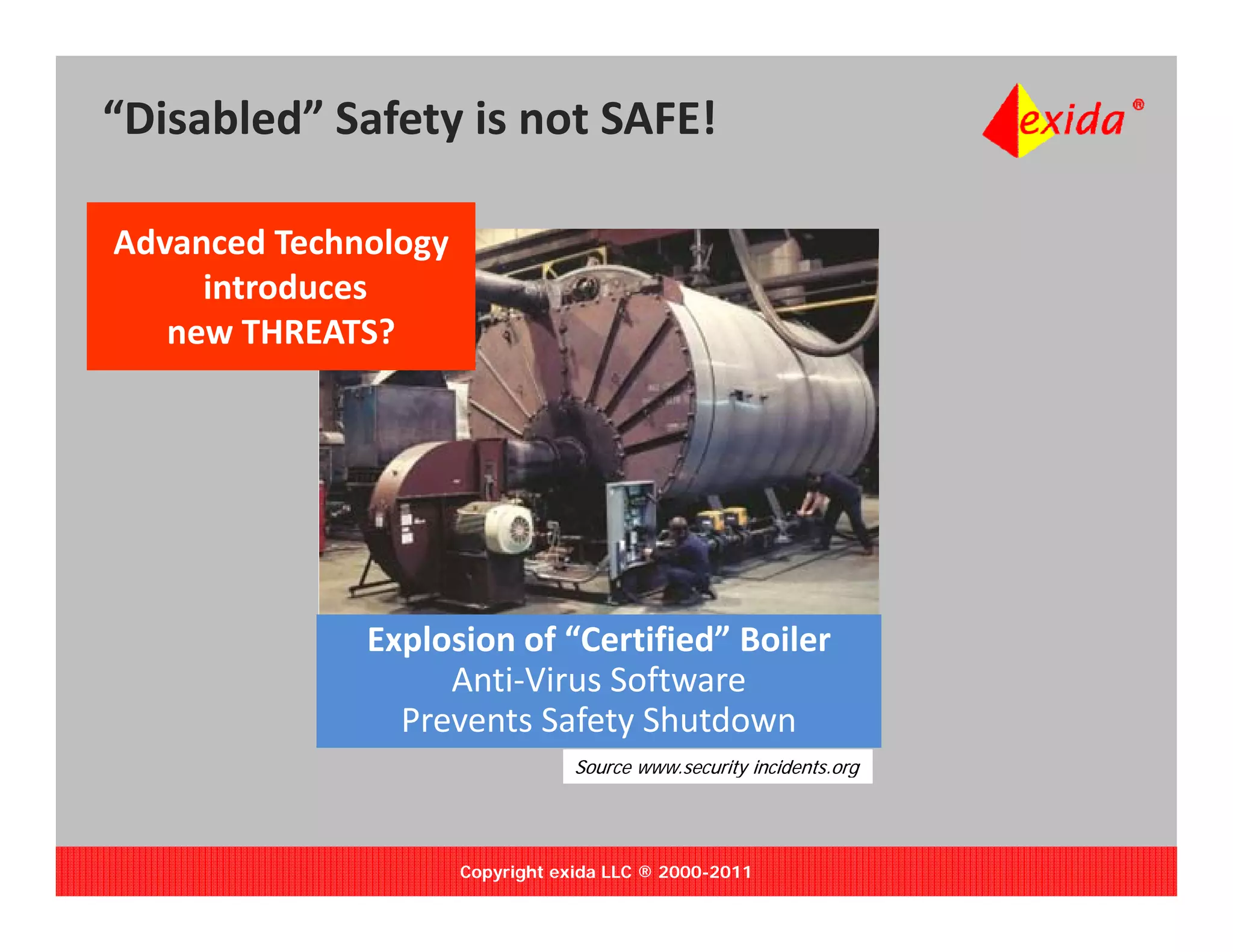 “Disabled” Safety is not SAFE!

exida®

Advanced Technology introduces new THREATS?

Explosion of “Certified” Boiler
Anti-Virus Software
Prevents Safety Shutdown

Source www.security incidents.org

Copyright exida LLC ® 2000-2011